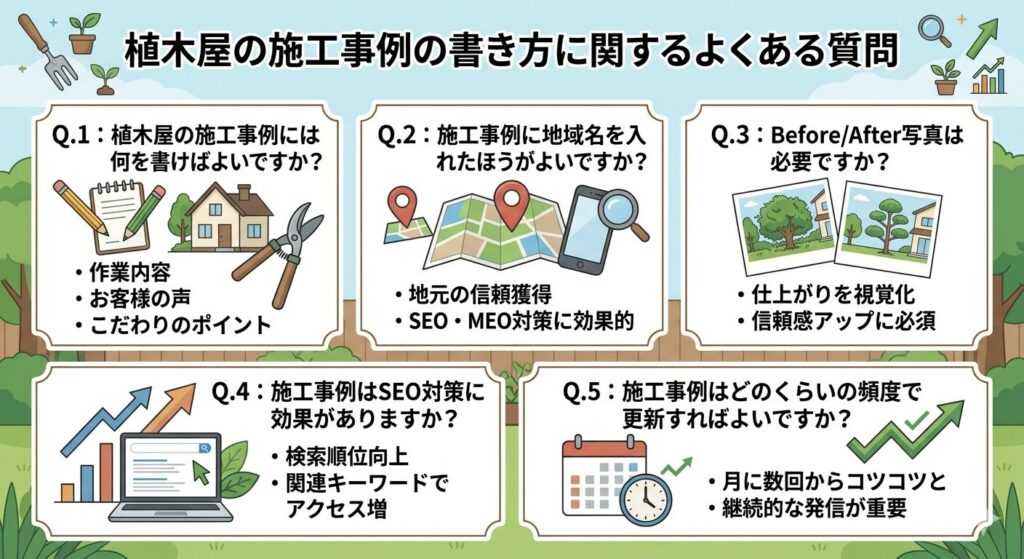 植木屋の施工事例の書き方に関するよくある質問

Q.1：植木屋の施工事例には何を書けばよいですか？

・作業内容
・お客様の声
・こだわりのポイント

Q.2：施工事例に地域名を入れたほうがよいですか？

・地元の信頼獲得
・SEO・MEO対策に効果的

Q.3：Before/After写真は必要ですか？

・仕上がりを視覚化
・信頼感アップに必須

Q.4：施工事例はSEO対策に効果がありますか？

・検索順位向上
・関連キーワードでアクセス増

Q.5：施工事例はどのくらいの頻度で更新すればよいですか？

・月に数回からコツコツと
・継続的な発信が重要